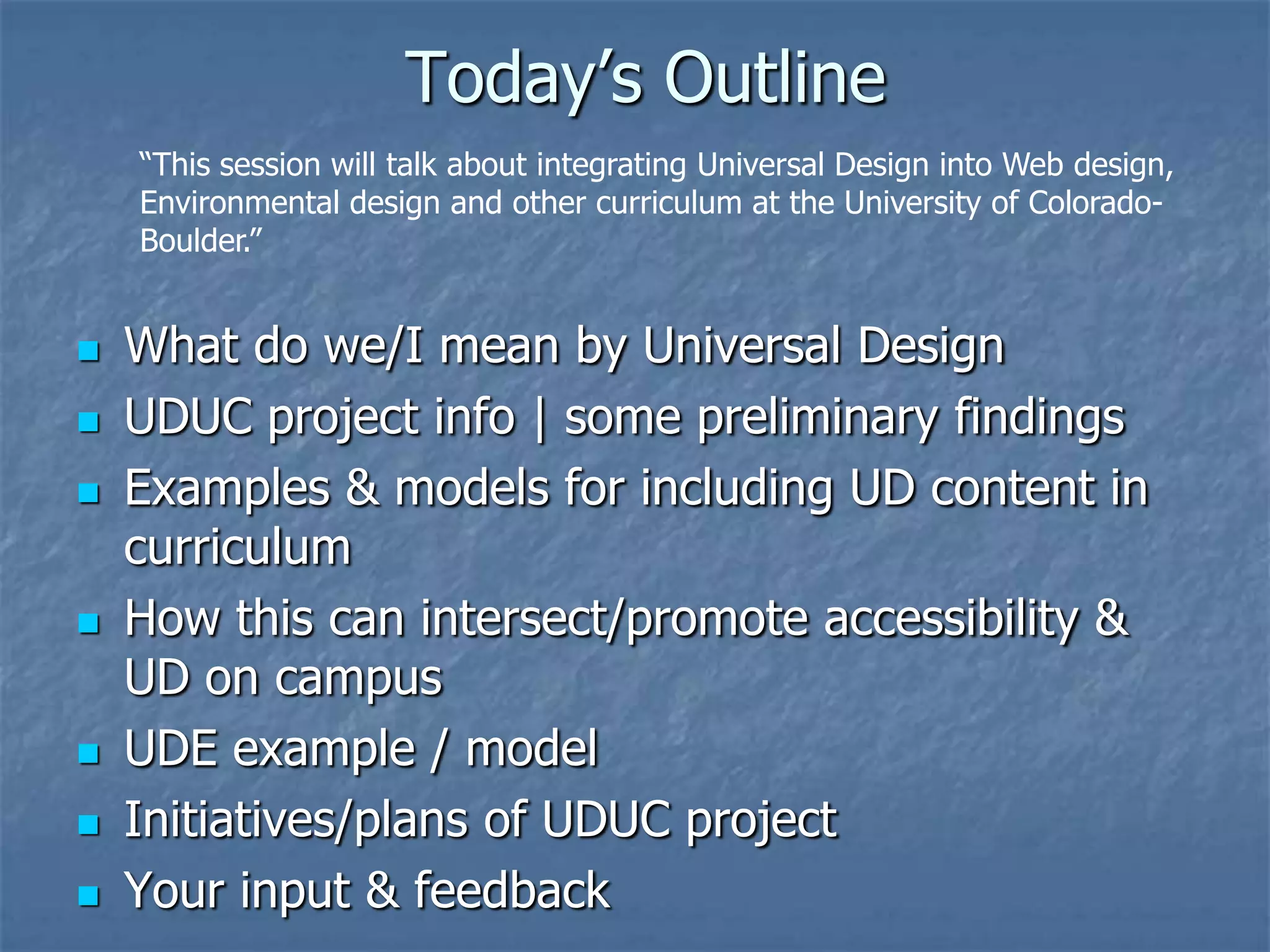 Today’s Outline

“This session will talk about integrating Universal Design into Web design, Environmental design and other curriculum at the University of Colorado-Boulder.”

- What do we/I mean by Universal Design
- UDUC project info | some preliminary findings
- Examples & models for including UD content in curriculum
- How this can intersect/promote accessibility & UD on campus
- UDE example / model
- Initiatives/plans of UDUC project
- Your input & feedback